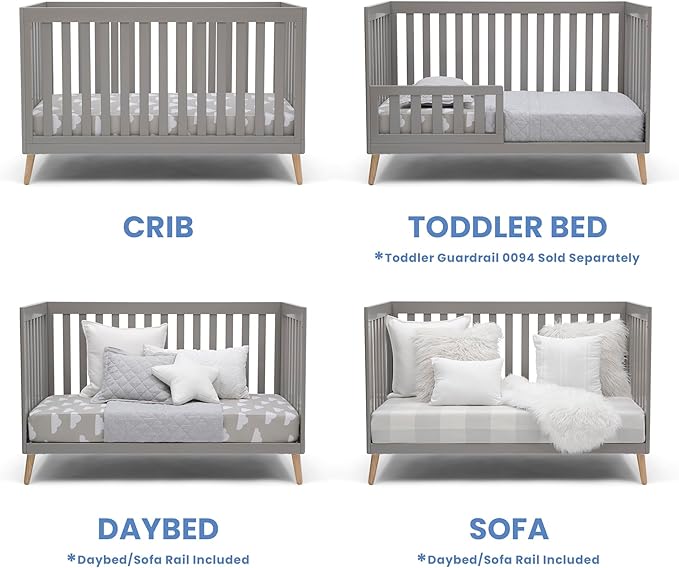 CRIB

TODDLER BED

*Toddler Guardrail 0094 Sold Separately

DAYBED

*Daybed/Sofa Rail Included

SOFA

*Daybed/Sofa Rail Included